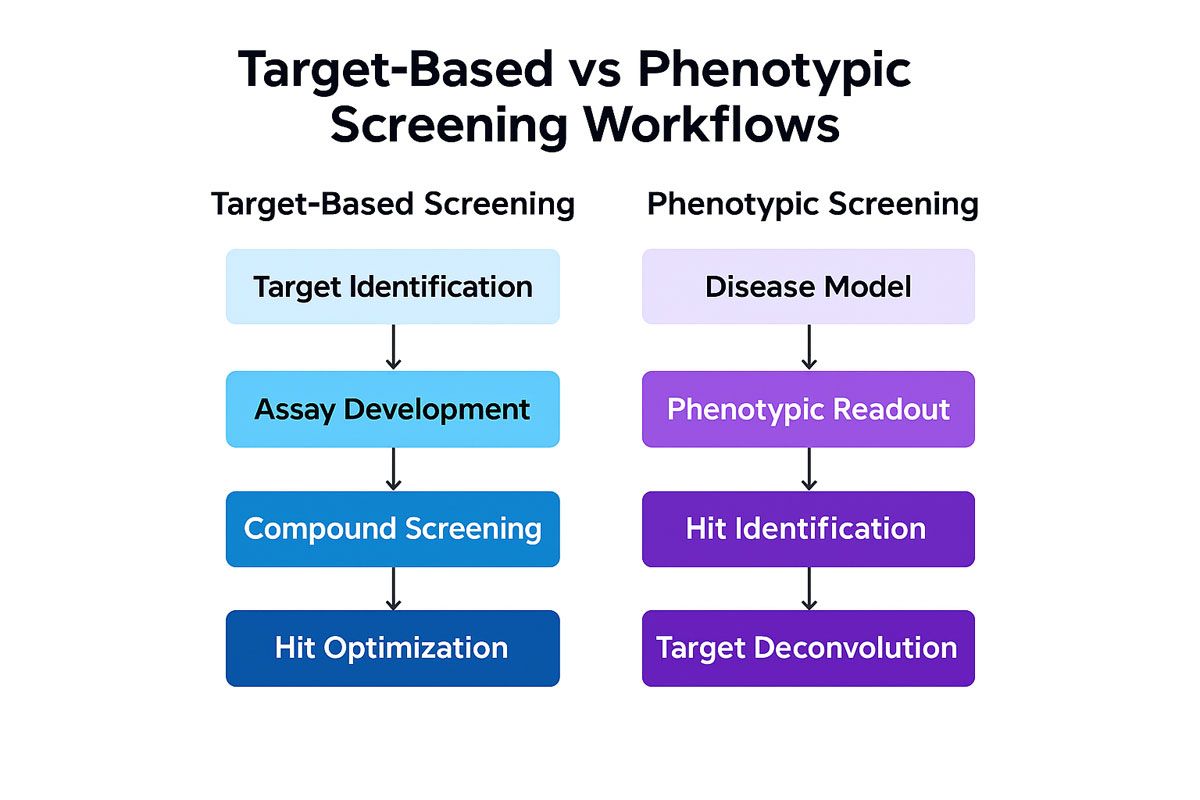 Target-Based vs Phenotypic Screening Workflows

Target-Based Screening

Target Identification

Assay Development

Compound Screening

Hit Optimization

Phenotypic Screening

Disease Model

Phenotypic Readout

Hit Identification

Target Deconvolution